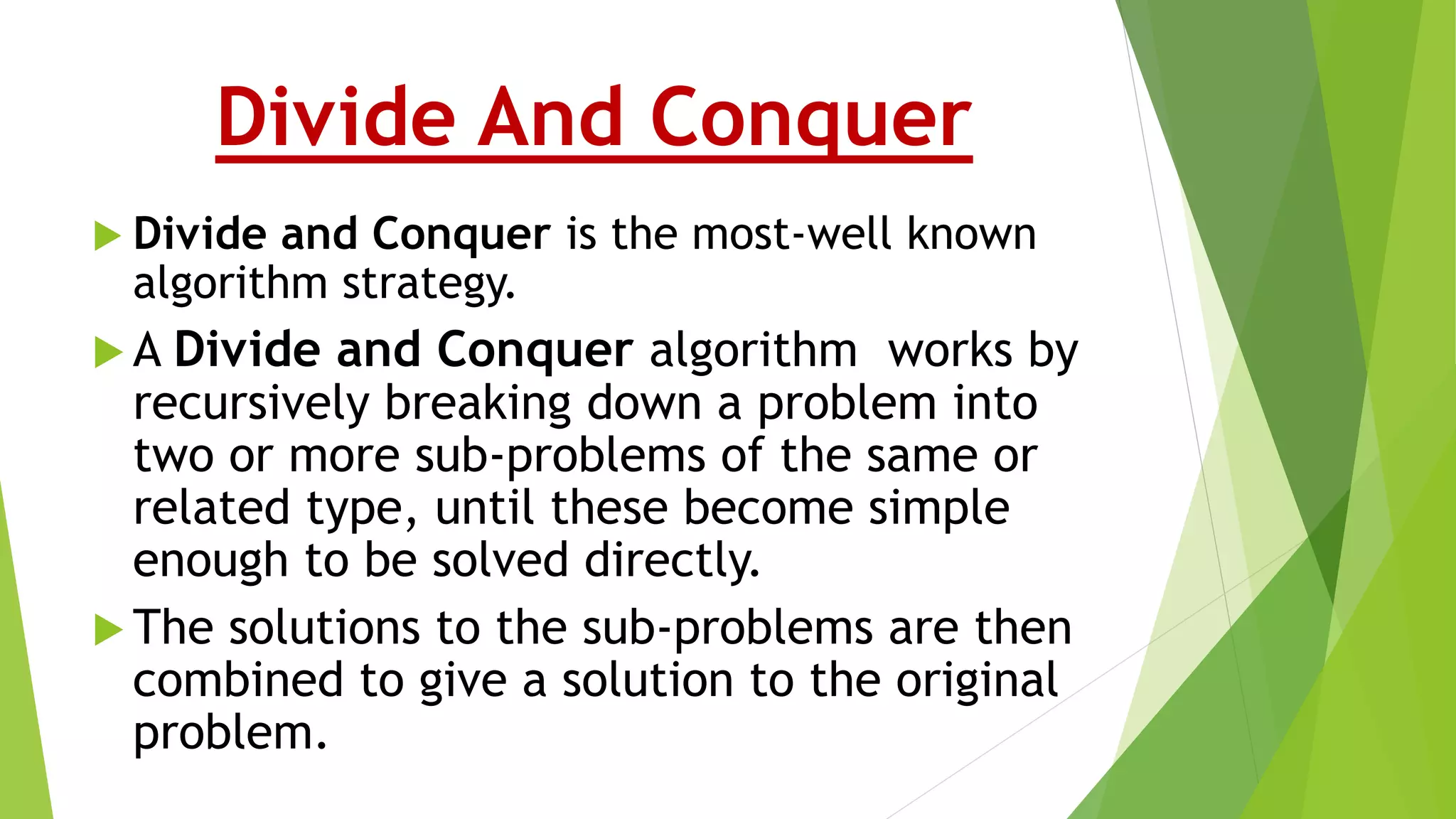 Divide And Conquer

Divide and Conquer is the most-well known algorithm strategy.

A Divide and Conquer algorithm works by recursively breaking down a problem into two or more sub-problems of the same or related type, until these become simple enough to be solved directly.

The solutions to the sub-problems are then combined to give a solution to the original problem.